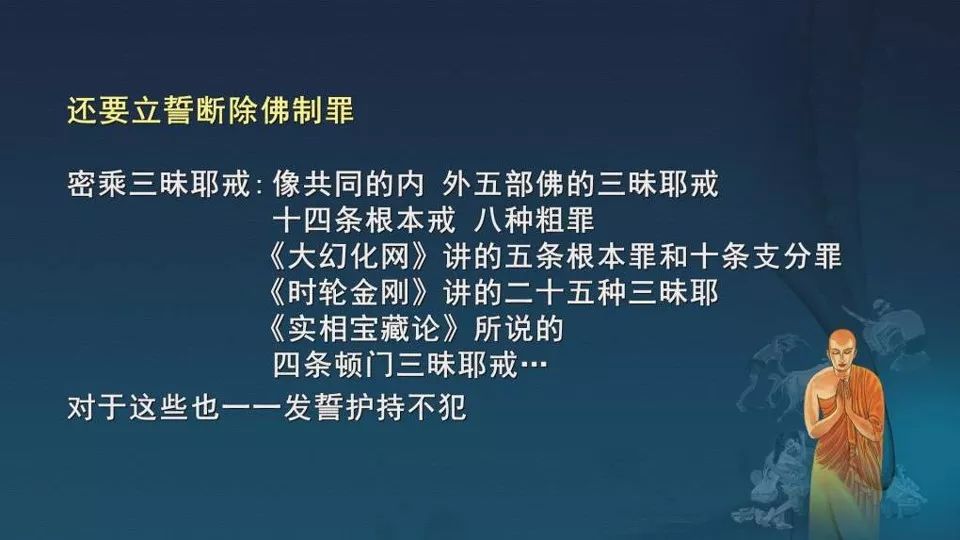 还要立誓断除佛制罪

密乘三昧耶戒：像共同的内 外五部佛的三昧耶戒
十四条根本戒 八种粗罪
《大幻化网》讲的五条根本罪和十条支分罪
《时轮金刚》讲的二十五种三昧耶
《实相宝藏论》所说的
四条顿门三昧耶戒…

对于这些也一一发誓护持不犯